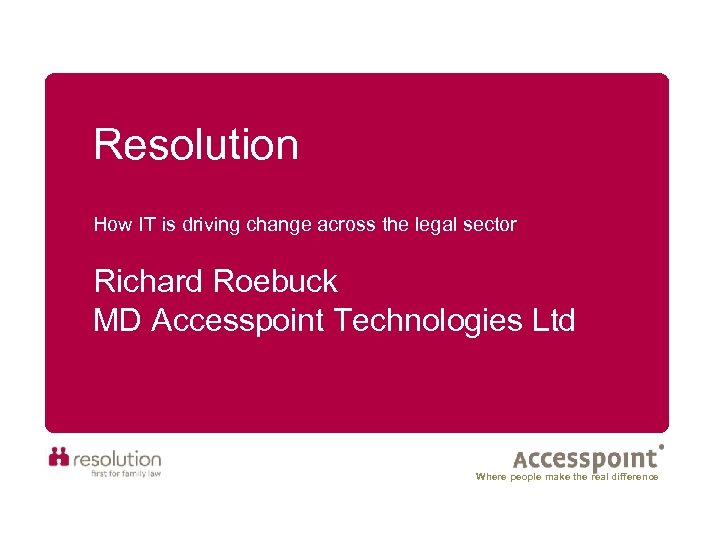 Resolution

How IT is driving change across the legal sector

Richard Roebuck
MD Accesspoint Technologies Ltd

resolution
first for family law

Accesspoint
Where people make the real difference